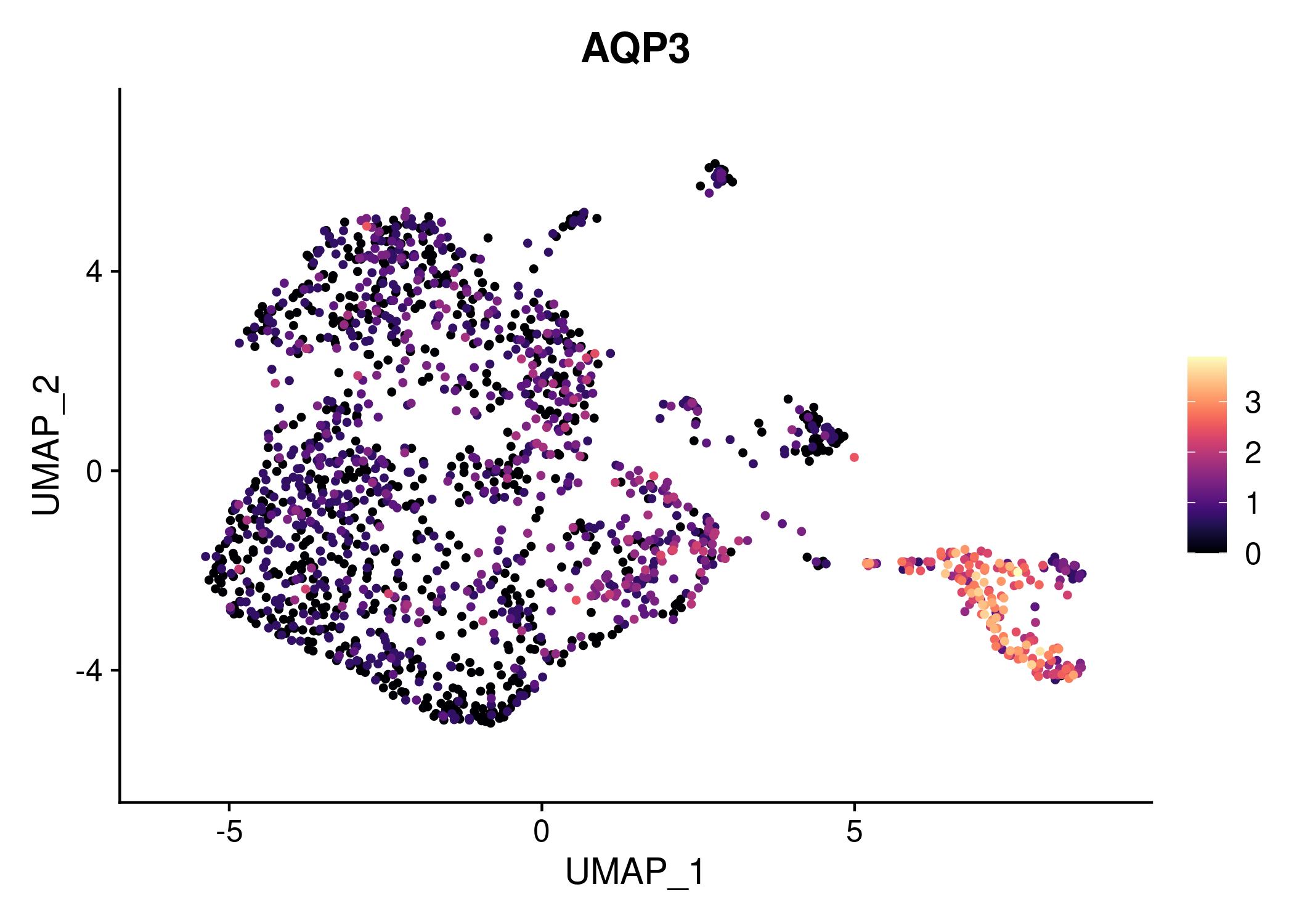 AQP3

UMAP_2

4

0

-4

-5

0

5

UMAP_1

3

2

1

0